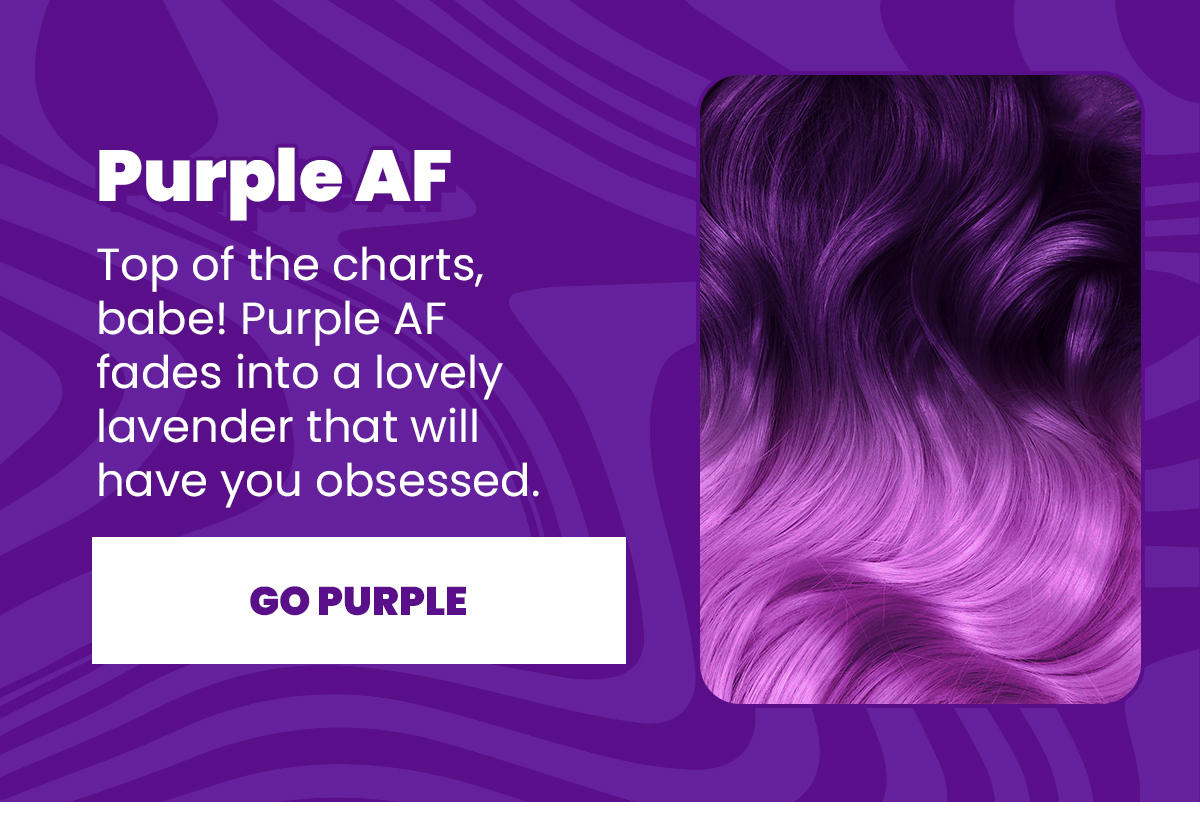 Purple AF

Top of the charts, babe! Purple AF fades into a lovely lavender that will have you obsessed.

GO PURPLE